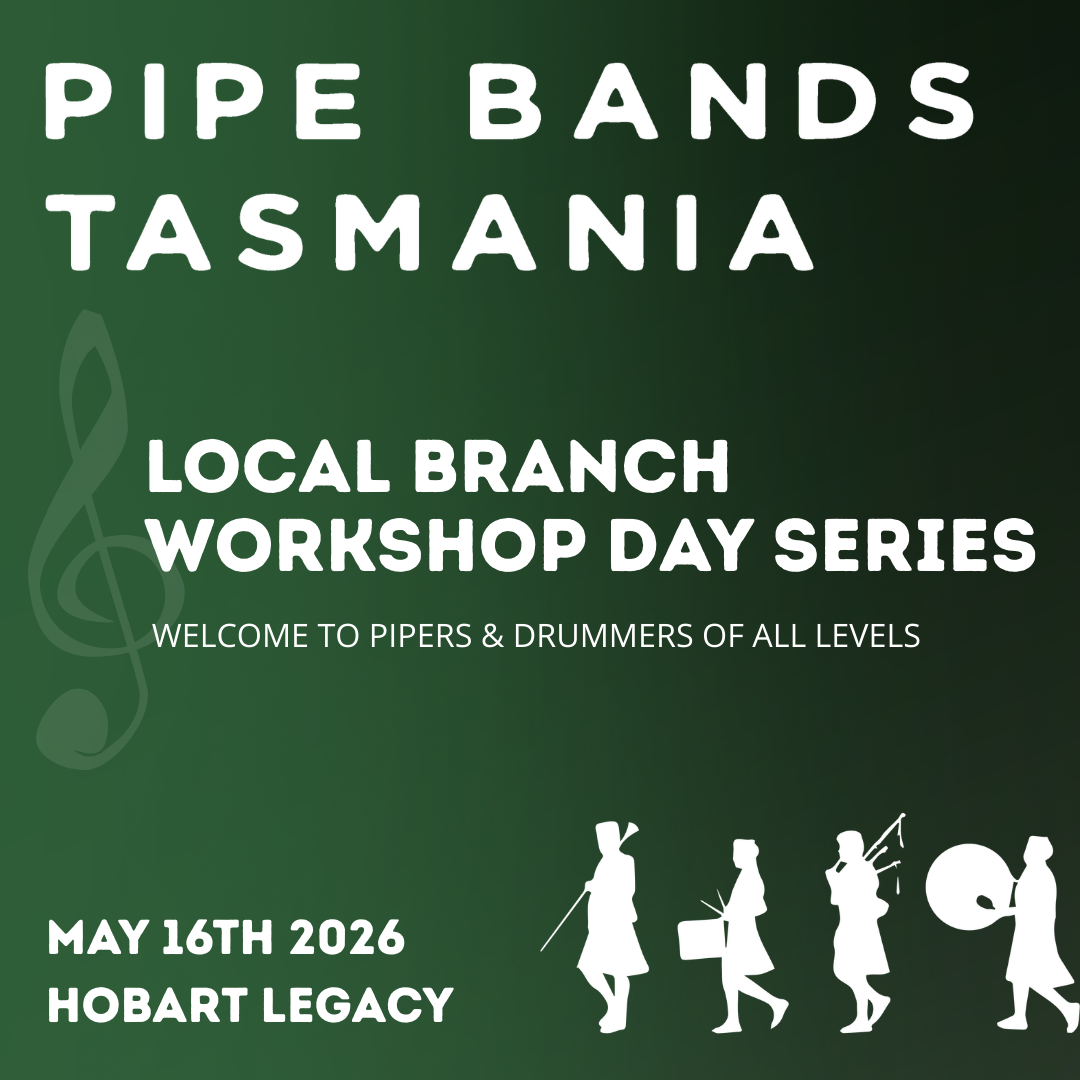 PIPE BANDS TASMANIA

LOCAL BRANCH WORKSHOP DAY SERIES

WELCOME TO PIPERS & DRUMMERS OF ALL LEVELS

MAY 16TH 2026
HOBART LEGACY